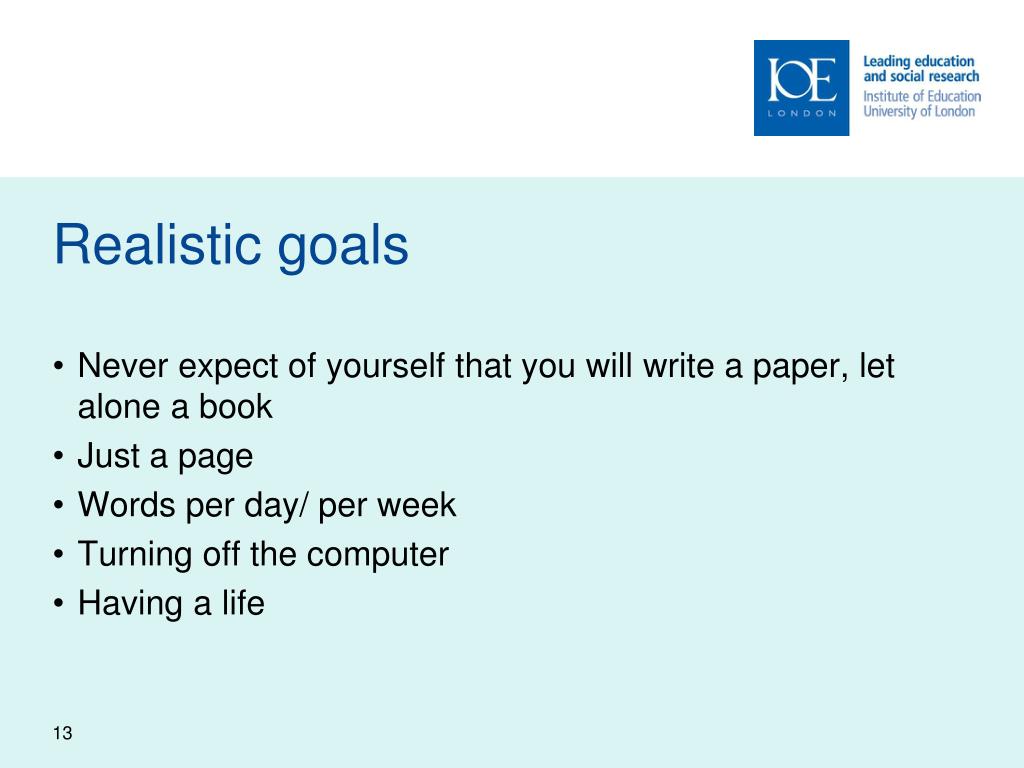 IOE
LONDON
Leading education and social research
Institute of Education
University of London

Realistic goals

• Never expect of yourself that you will write a paper, let alone a book
• Just a page
• Words per day/ per week
• Turning off the computer
• Having a life

13